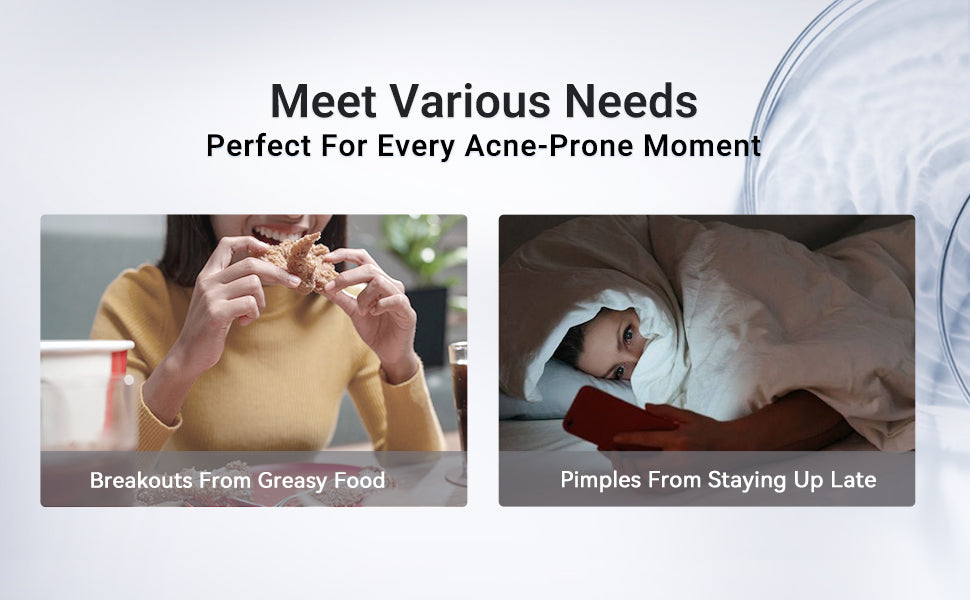 Meet Various Needs
Perfect For Every Acne-Prone Moment

Breakouts From Greasy Food

Pimples From Staying Up Late